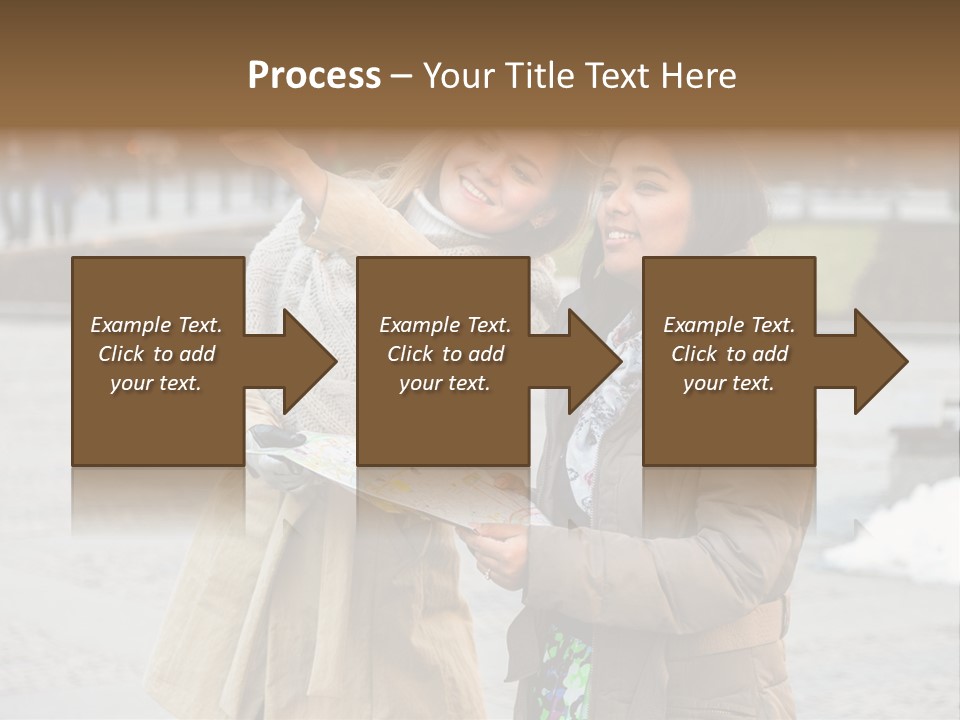 Process – Your Title Text Here

Example Text. Click to add your text.

Example Text. Click to add your text.

Example Text. Click to add your text.